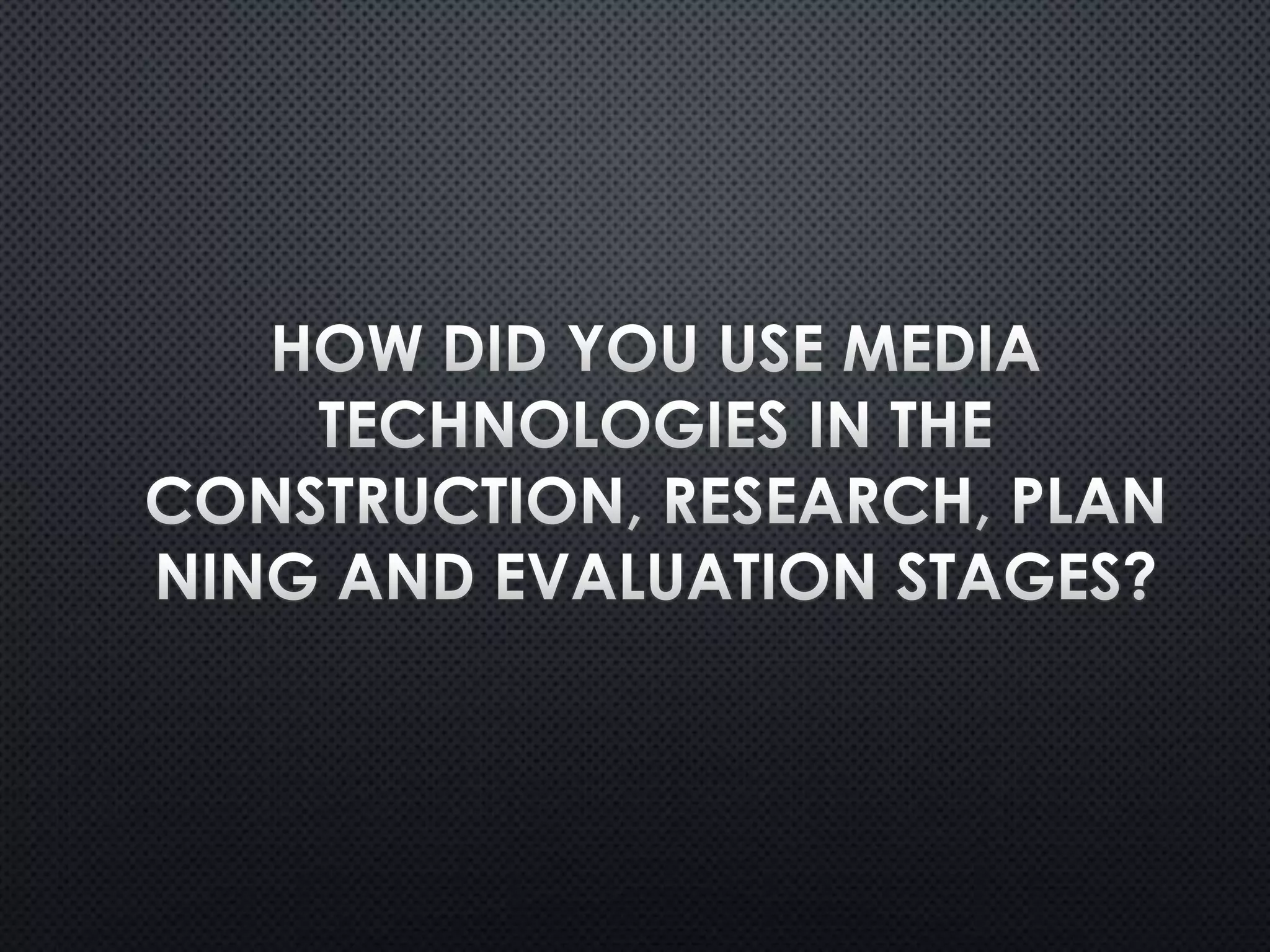 HOW DID YOU USE MEDIA TECHNOLOGIES IN THE CONSTRUCTION, RESEARCH, PLAN NING AND EVALUATION STAGES?